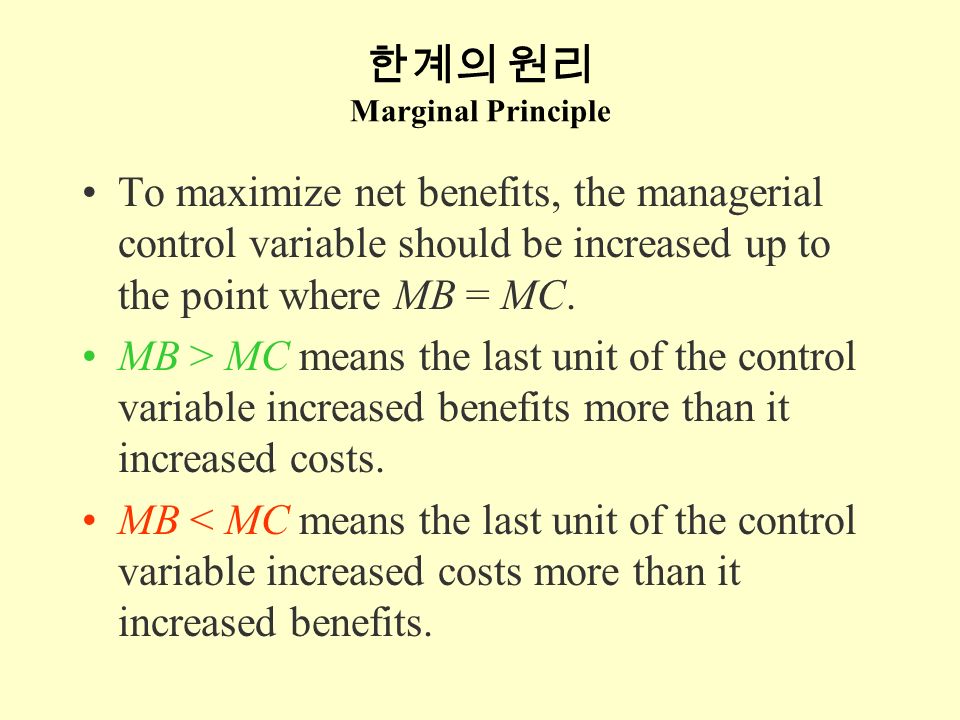 한계의 원리
Marginal Principle

• To maximize net benefits, the managerial control variable should be increased up to the point where $MB = MC$.

• $MB > MC$ means the last unit of the control variable increased benefits more than it increased costs.

• $MB < MC$ means the last unit of the control variable increased costs more than it increased benefits.